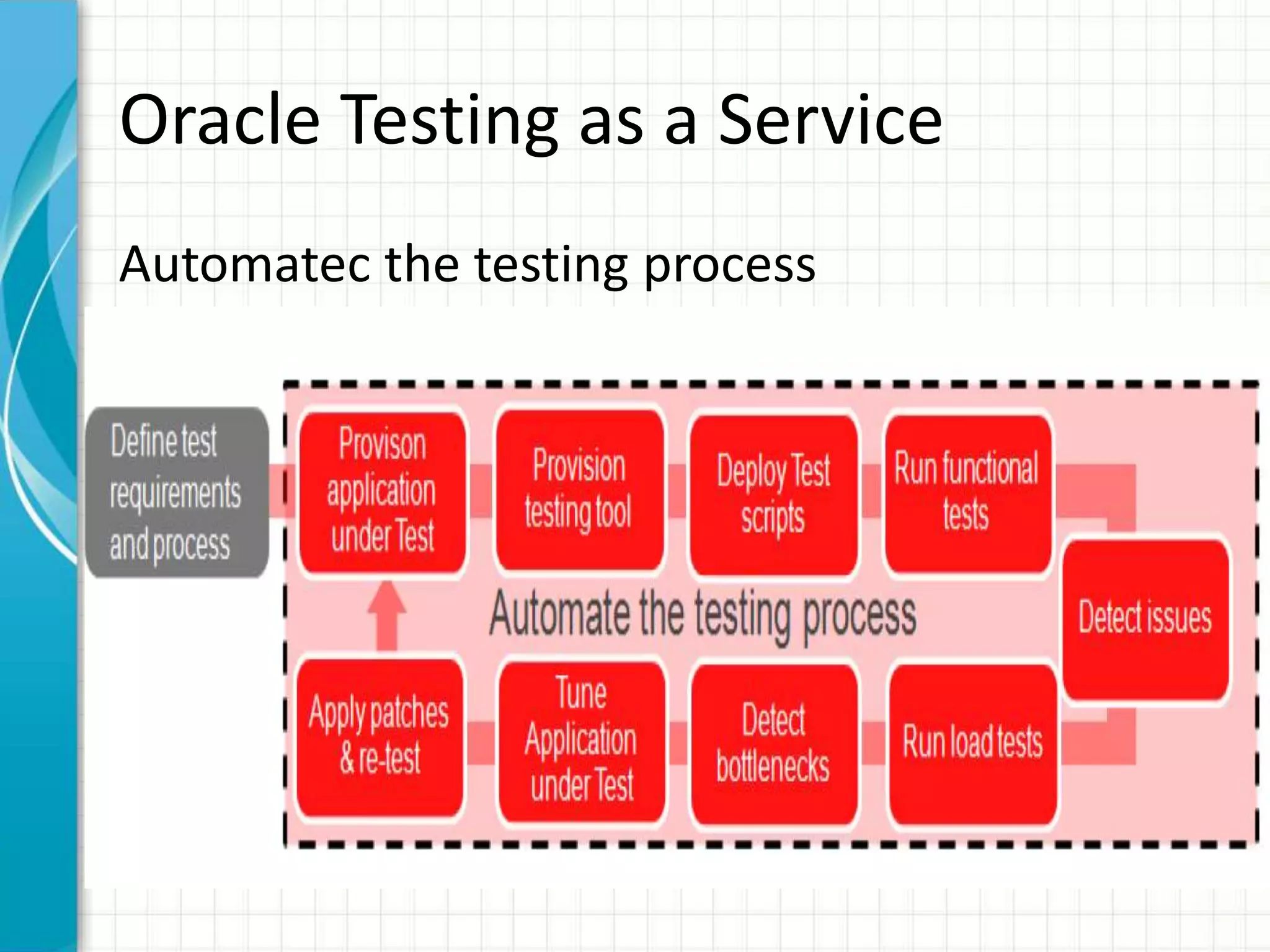 Oracle Testing as a Service

Automatec the testing process

Define test requirements and process

Provison application under Test

Provision testing tool

Deploy Test scripts

Run functional tests

Automate the testing process

Detect issues

Apply patches & re-test

Tune Application under Test

Detect bottlenecks

Run load tests